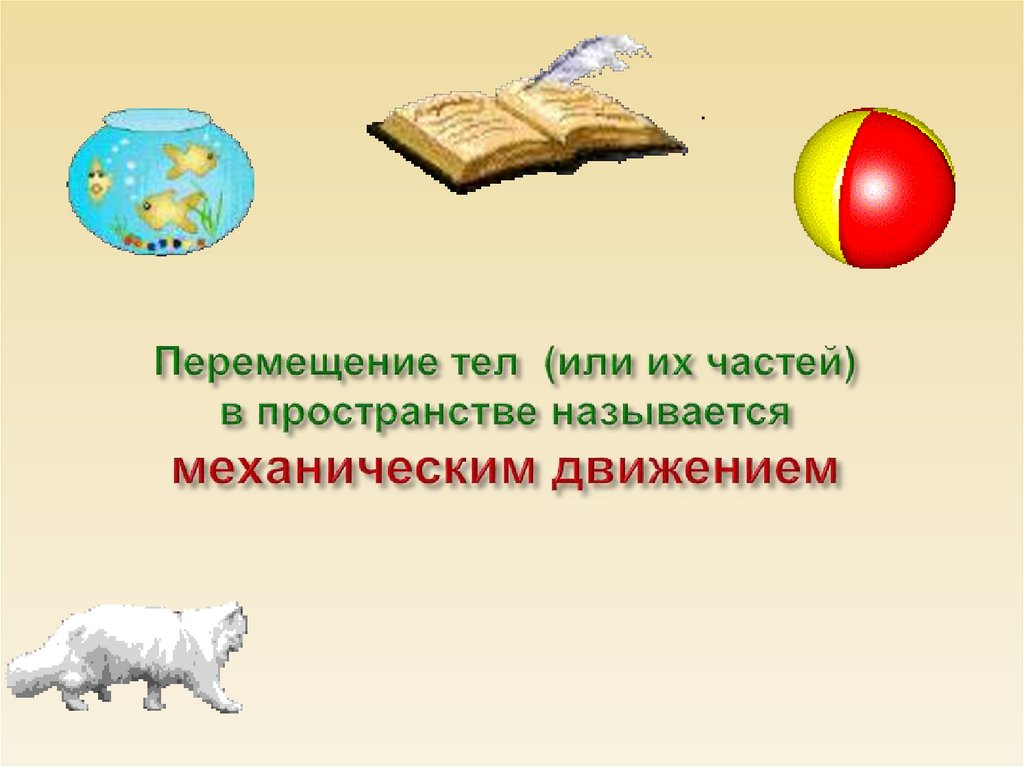 Перемещение тел (или их частей) в пространстве называется механическим движением